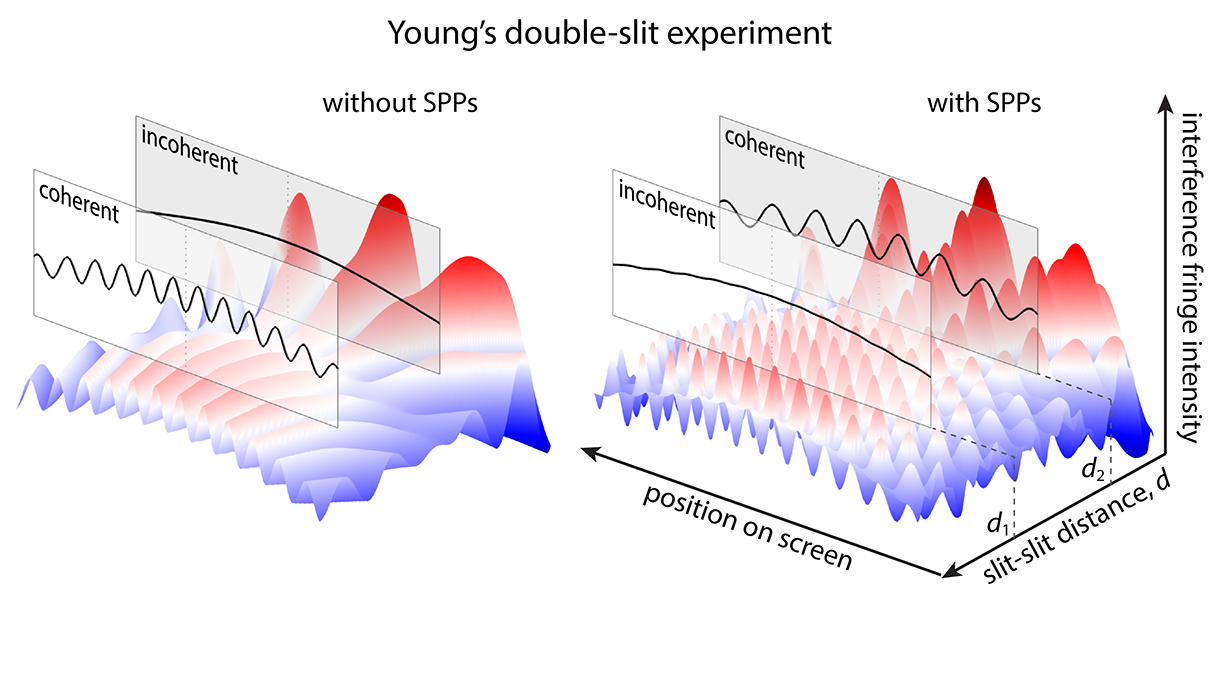 Young's double-slit experiment

without SPPs

incoherent

coherent

with SPPs

coherent

incoherent

interference fringe intensity

position on screen

slit-slit distance, $d$

$d_1$

$d_2$